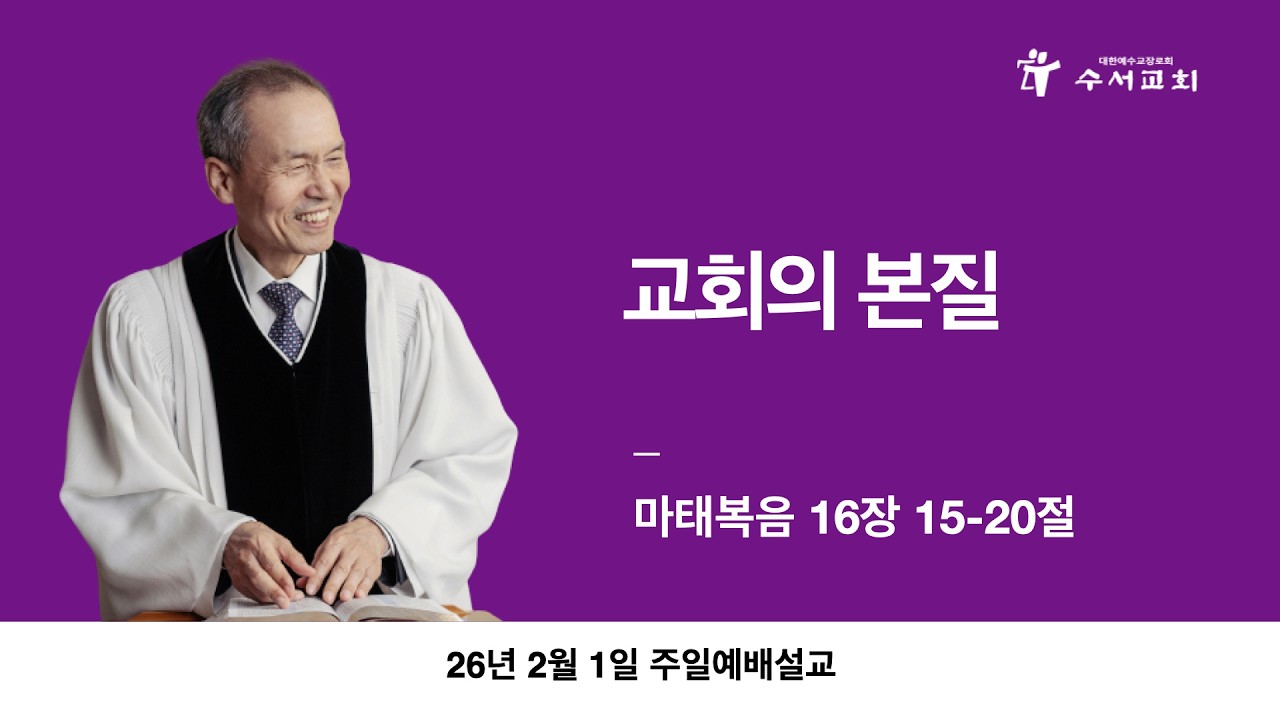 대한예수교장로회
수서교회

교회의 본질

—

마태복음 16장 15-20절

26년 2월 1일 주일예배설교